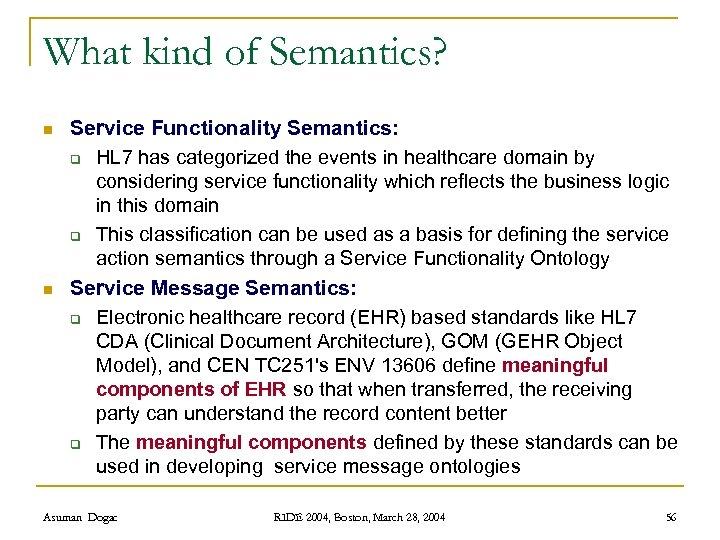 What kind of Semantics?

Service Functionality Semantics:

HL7 has categorized the events in healthcare domain by considering service functionality which reflects the business logic in this domain

This classification can be used as a basis for defining the service action semantics through a Service Functionality Ontology

Service Message Semantics:

Electronic healthcare record (EHR) based standards like HL7 CDA (Clinical Document Architecture), GOM (GEHR Object Model), and CEN TC251's ENV 13606 define meaningful components of EHR so that when transferred, the receiving party can understand the record content better

The meaningful components defined by these standards can be used in developing service message ontologies

Asuman Dogac

RIDE 2004, Boston, March 28, 2004

56